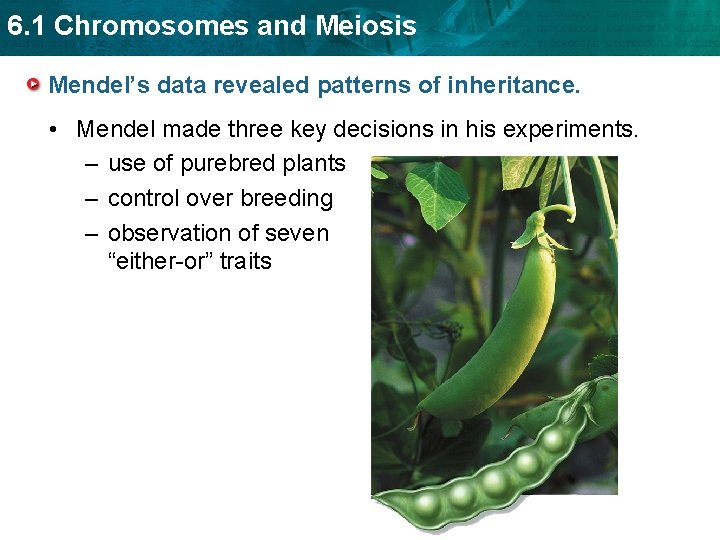 6.1 Chromosomes and Meiosis

Mendel's data revealed patterns of inheritance.

• Mendel made three key decisions in his experiments.
– use of purebred plants
– control over breeding
– observation of seven "either-or" traits